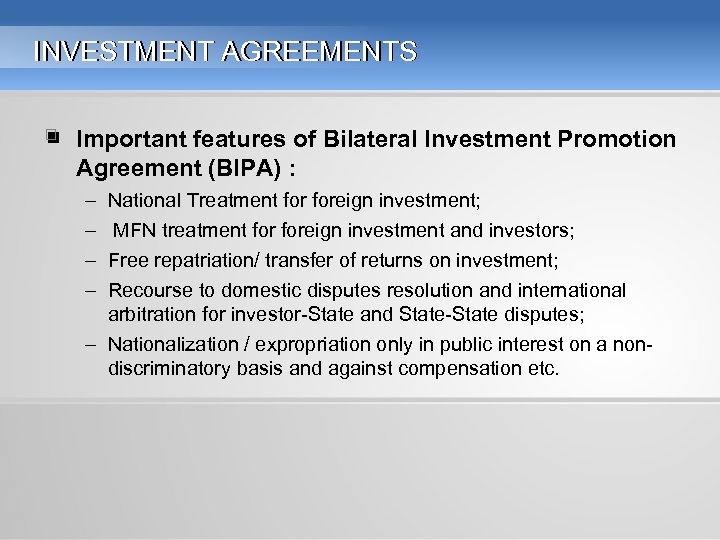 INVESTMENT AGREEMENTS

Important features of Bilateral Investment Promotion Agreement (BIPA) :

– National Treatment for foreign investment;

– MFN treatment for foreign investment and investors;

– Free repatriation/ transfer of returns on investment;

– Recourse to domestic disputes resolution and international arbitration for investor-State and State-State disputes;

– Nationalization / expropriation only in public interest on a non-discriminatory basis and against compensation etc.